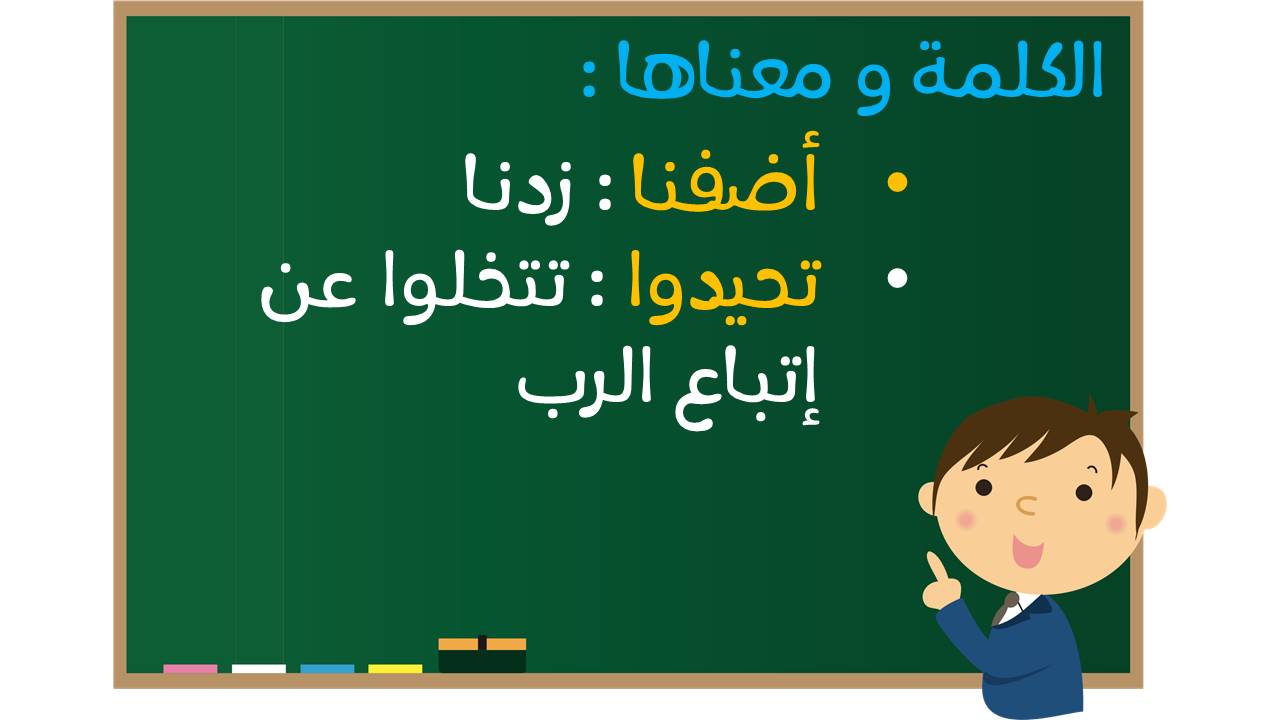 الكلمة و معناها :

• أضفنا : زدنا
• تحيدوا : تتخلوا عن إتباع الرب